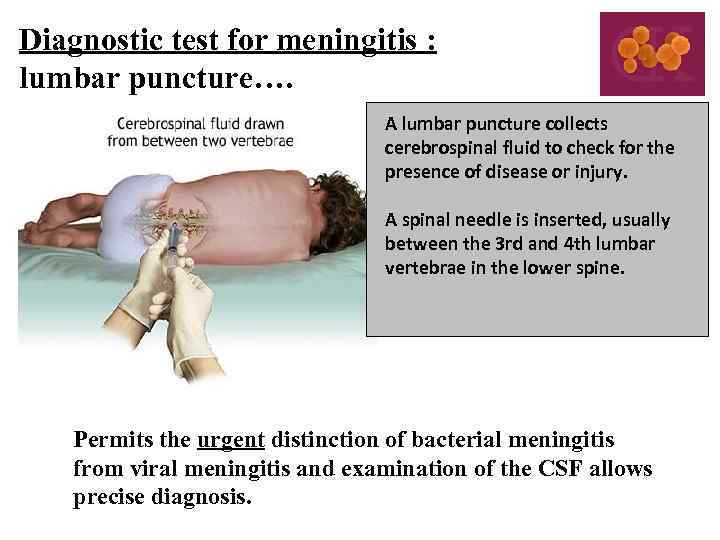 Diagnostic test for meningitis :
lumbar puncture….

Cerebrospinal fluid drawn from between two vertebrae

A lumbar puncture collects cerebrospinal fluid to check for the presence of disease or injury.

A spinal needle is inserted, usually between the 3rd and 4th lumbar vertebrae in the lower spine.

Permits the urgent distinction of bacterial meningitis from viral meningitis and examination of the CSF allows precise diagnosis.